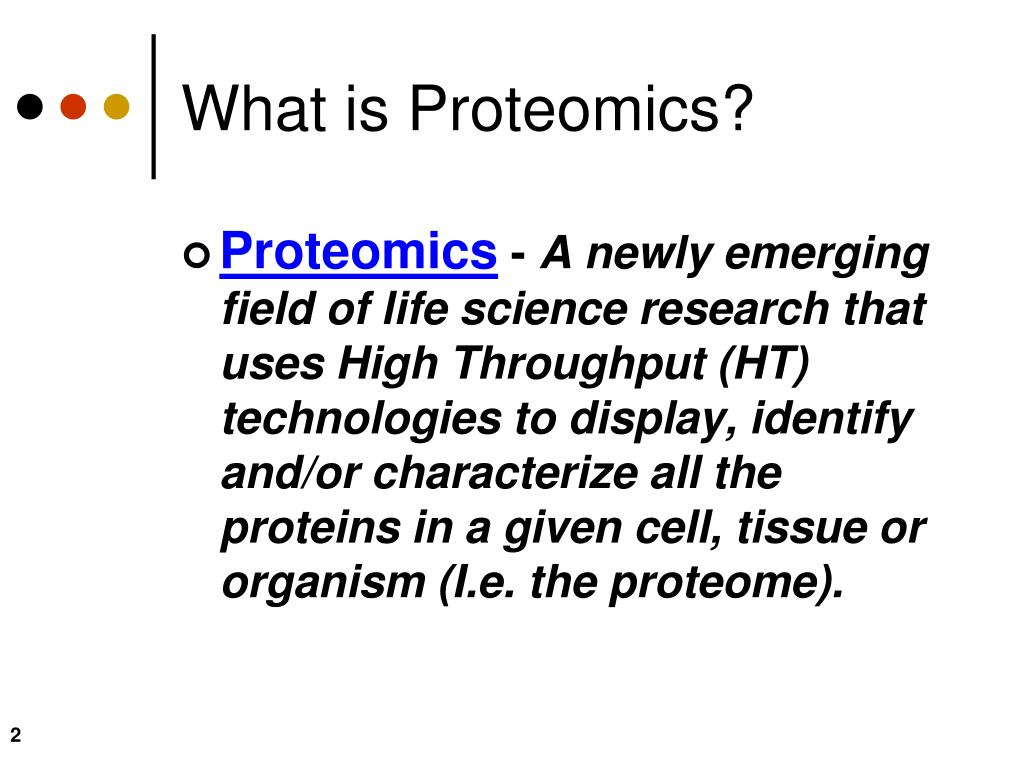 What is Proteomics?

Proteomics - A newly emerging field of life science research that uses High Throughput (HT) technologies to display, identify and/or characterize all the proteins in a given cell, tissue or organism (I.e. the proteome).

2